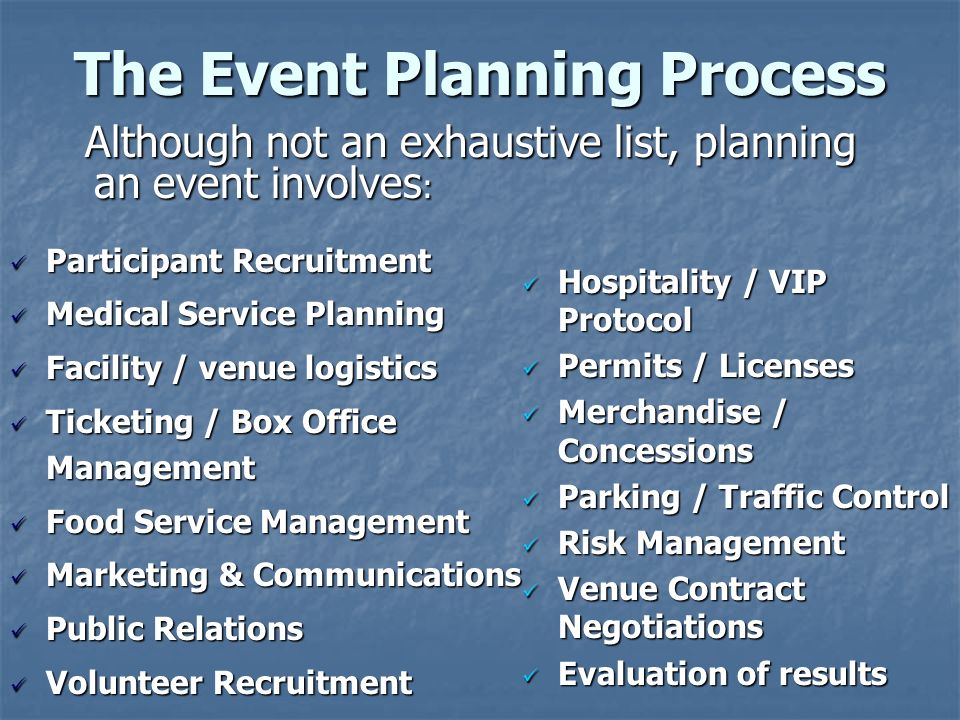 The Event Planning Process

Although not an exhaustive list, planning an event involves:

✓ Participant Recruitment
✓ Medical Service Planning
✓ Facility / venue logistics
✓ Ticketing / Box Office Management
✓ Food Service Management
✓ Marketing & Communications
✓ Public Relations
✓ Volunteer Recruitment

✓ Hospitality / VIP Protocol
✓ Permits / Licenses
✓ Merchandise / Concessions
✓ Parking / Traffic Control
✓ Risk Management
✓ Venue Contract Negotiations
✓ Evaluation of results